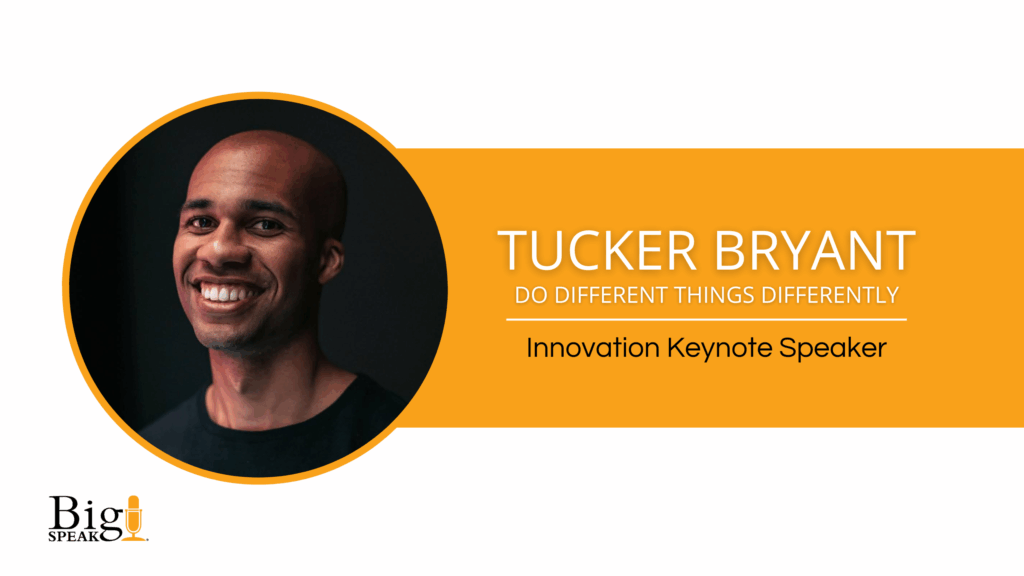 TUCKER BRYANT
DO DIFFERENT THINGS DIFFERENTLY

Innovation Keynote Speaker

Big
SPEAK